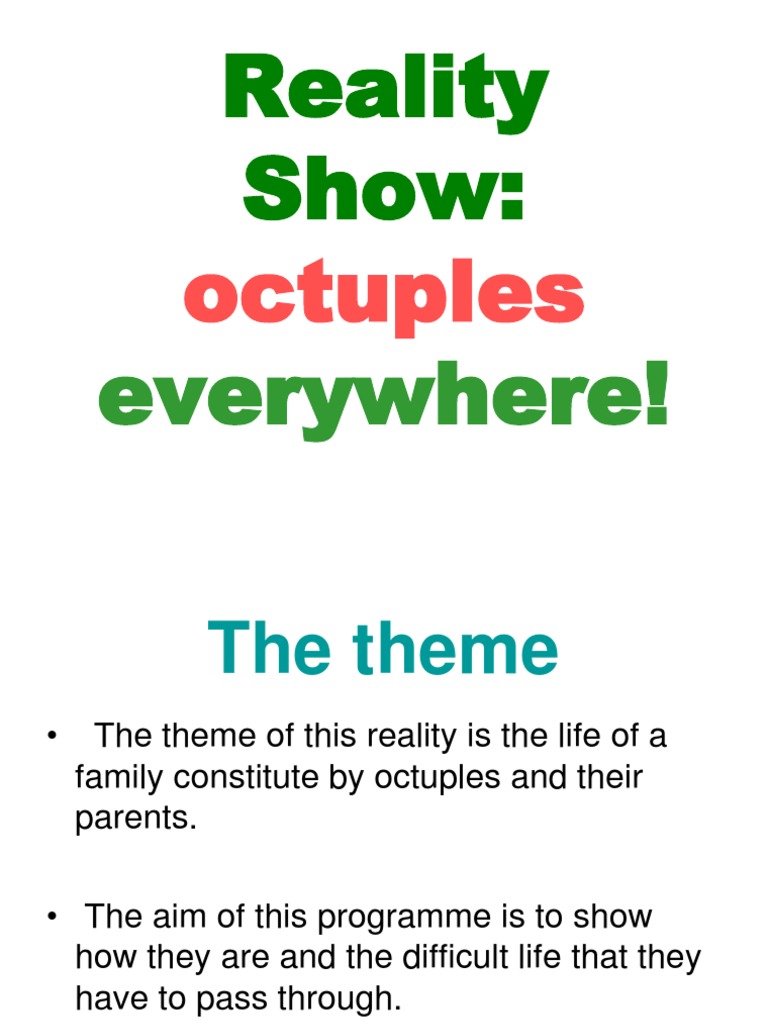 Reality
Show:
octuples
everywhere!

The theme

• The theme of this reality is the life of a family constitute by octuples and their parents.

• The aim of this programme is to show how they are and the difficult life that they have to pass through.